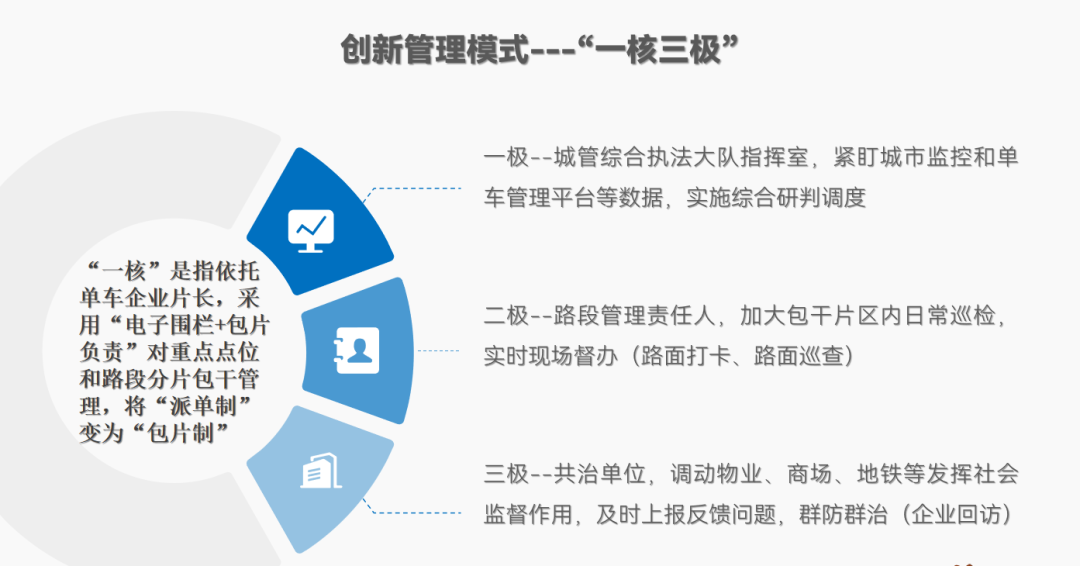 创新管理模式---“一核三极”

“一核”是指依托单车企业片长，采用“电子围栏+包片负责”对重点点位和路段分片包干管理，将“派单制”变为“包片制”

一极--城管综合执法大队指挥室，紧盯城市监控和单车管理平台等数据，实施综合研判调度

二极--路段管理责任人，加大包干片区内日常巡检，实时现场督办（路面打卡、路面巡查）

三极--共治单位，调动物业、商场、地铁等发挥社会监督作用，及时上报反馈问题，群防群治（企业回访）